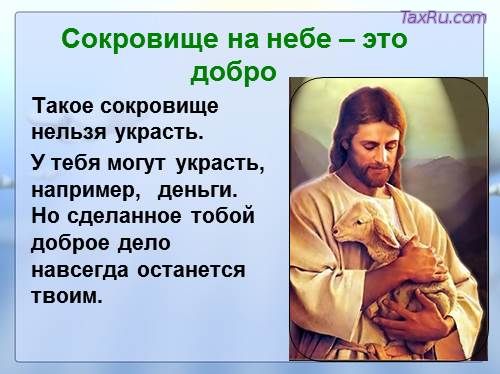 TaxRu.com

Сокровище на небе – это добро

Такое сокровище нельзя украсть.

У тебя могут украсть, например, деньги. Но сделанное тобой доброе дело навсегда останется твоим.